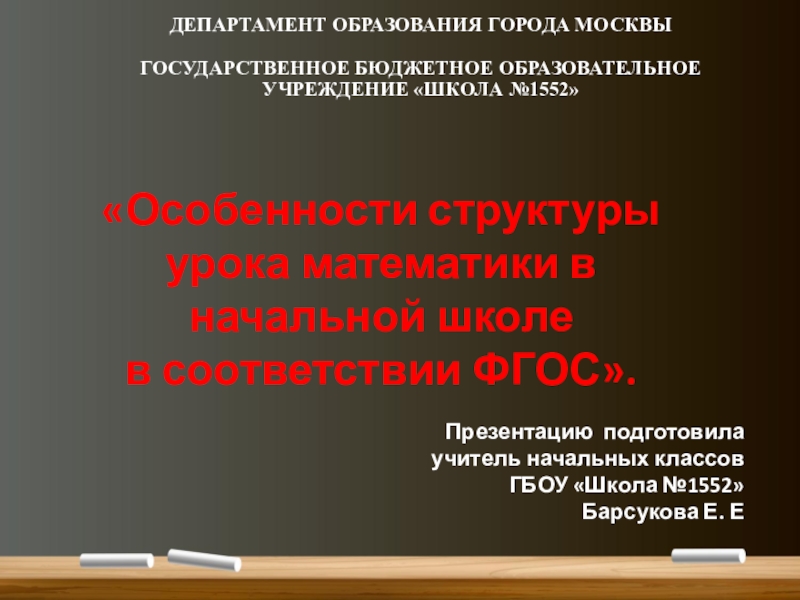 ДЕПАРТАМЕНТ ОБРАЗОВАНИЯ ГОРОДА МОСКВЫ

ГОСУДАРСТВЕННОЕ БЮДЖЕТНОЕ ОБРАЗОВАТЕЛЬНОЕ УЧРЕЖДЕНИЕ «ШКОЛА №1552»

«Особенности структуры урока математики в начальной школе в соответствии ФГОС».

Презентацию подготовила учитель начальных классов ГБОУ «Школа №1552» Барсукова Е. Е